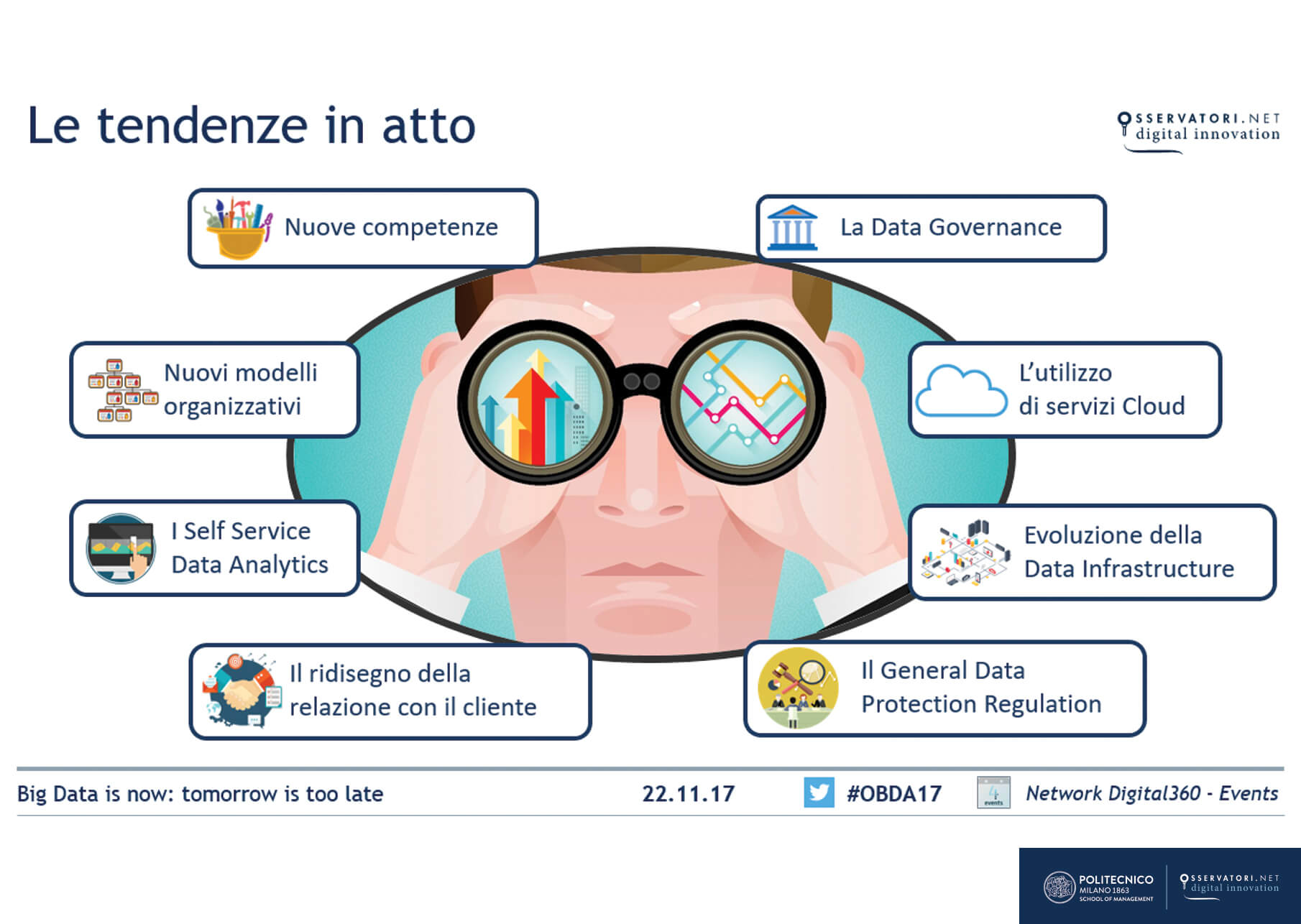 Le tendenze in atto

OSSERVATORI.NET
digital innovation

Nuove competenze

La Data Governance

Nuovi modelli organizzativi

L'utilizzo di servizi Cloud

I Self Service Data Analytics

Evoluzione della Data Infrastructure

Il ridisegno della relazione con il cliente

Il General Data Protection Regulation

Big Data is now: tomorrow is too late

22.11.17

#OBDA17

4 events

Network Digital360 - Events

POLITECNICO MILANO 1863 SCHOOL OF MANAGEMENT

OSSERVATORI.NET
digital innovation